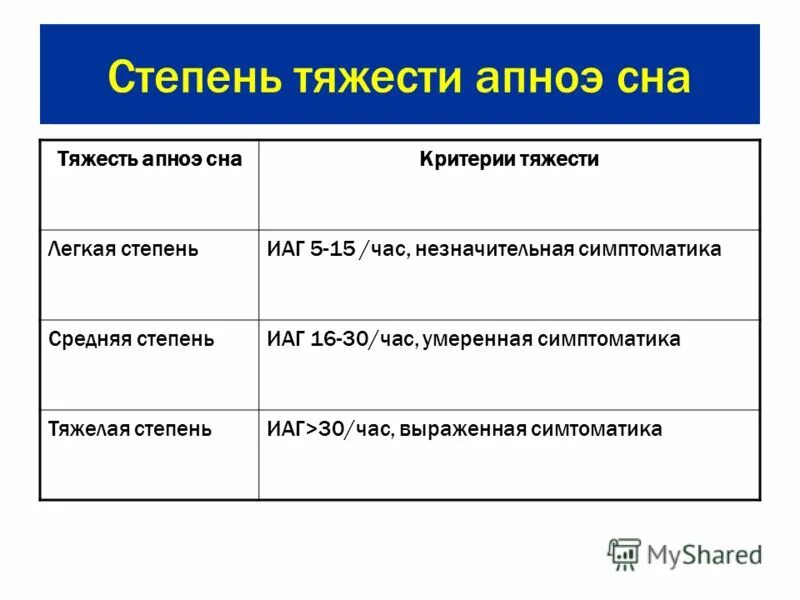 Степень тяжести апноэ сна

| Тяжесть апноэ сна | Критерии тяжести |
|---|---|
| Легкая степень | ИАГ 5-15 /час, незначительная симптоматика |
| Средняя степень | ИАГ 16-30/час, умеренная симптоматика |
| Тяжелая степень | ИАГ>30/час, выраженная симтоматика |

MyShared